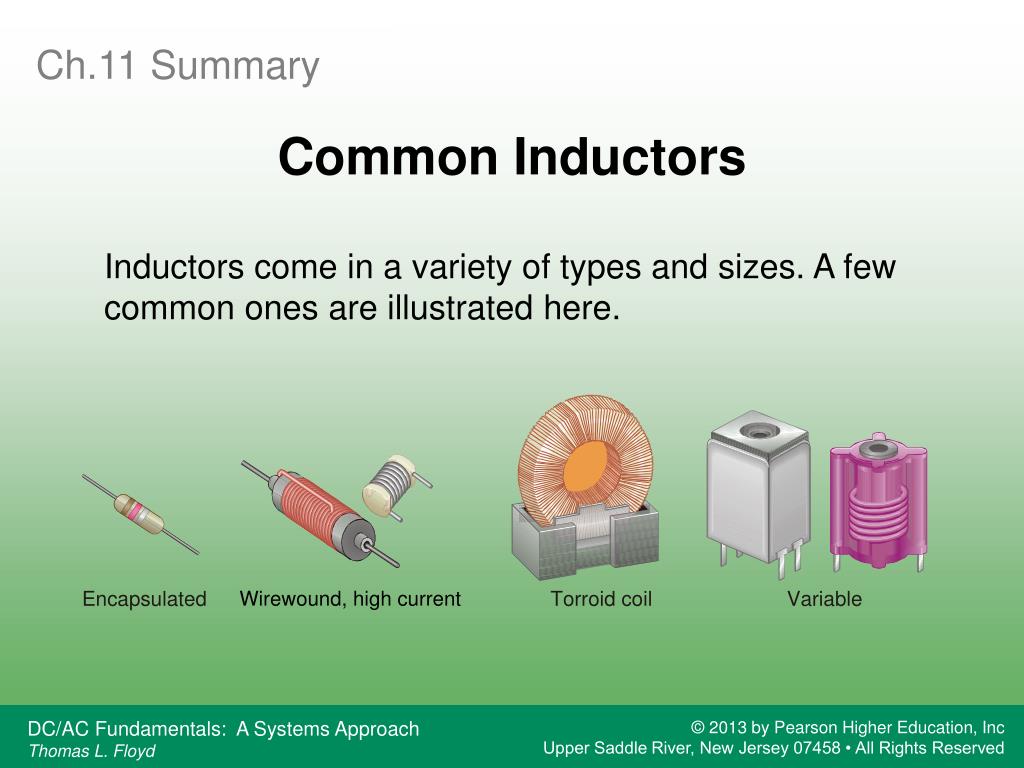 Ch.11 Summary

Common Inductors

Inductors come in a variety of types and sizes. A few common ones are illustrated here.

Encapsulated

Wirewound, high current

Torroid coil

Variable

DC/AC Fundamentals: A Systems Approach
Thomas L. Floyd

© 2013 by Pearson Higher Education, Inc
Upper Saddle River, New Jersey 07458 • All Rights Reserved